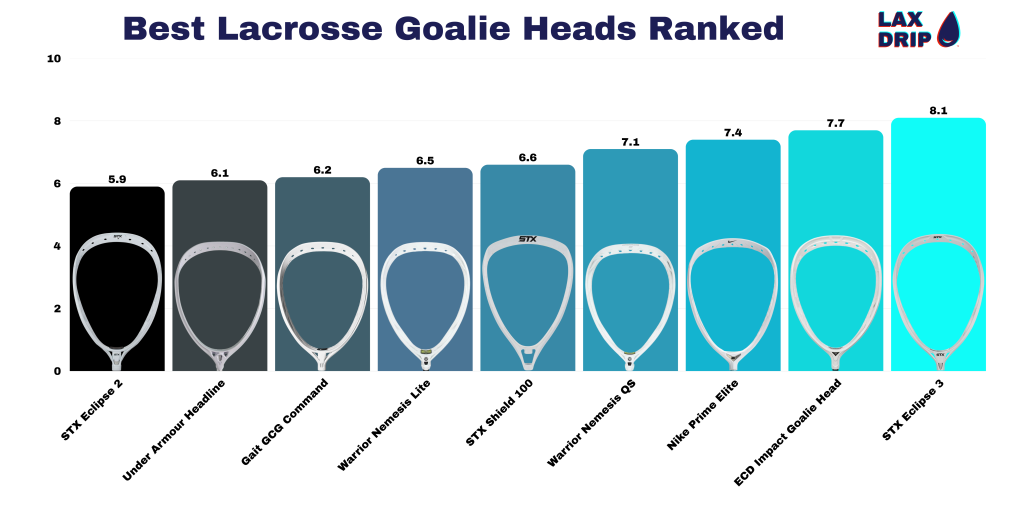 Best Lacrosse Goalie Heads Ranked

LAX DRIP

10
8
6
4
2
0

5.9
6.1
6.2
6.5
6.6
7.1
7.4
7.7
8.1

STX

STX Eclipse 2
Under Armour Headline
Gait GCG Command
Warrior Nemesis Lite
STX Shield 100
Warrior Nemesis QS
Nike Prime Elite
ECD Impact Goalie Head
STX Eclipse 3